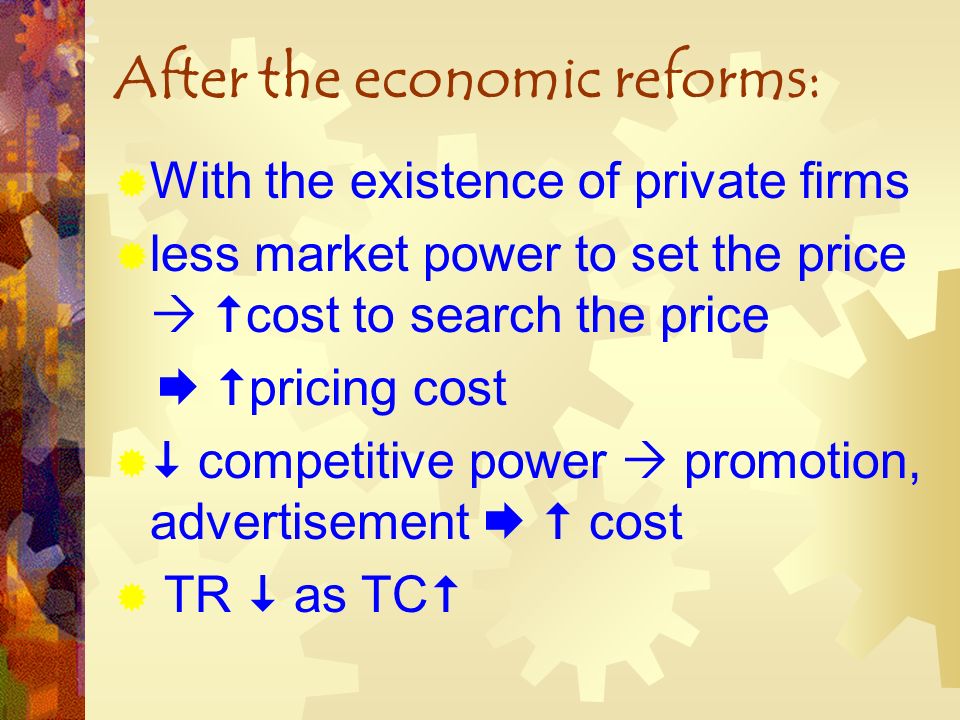 After the economic reforms:

With the existence of private firms

less market power to set the price → ↑cost to search the price

➡ ↑pricing cost

↓ competitive power → promotion, advertisement ➡ ↑ cost

TR ↓ as TC↑